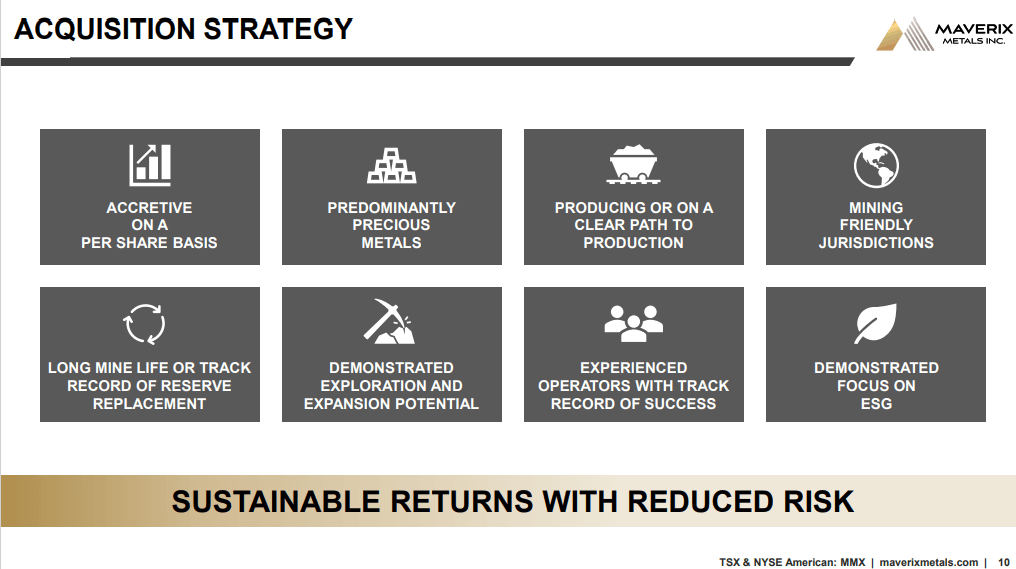 ACQUISITION STRATEGY

MAVERIX METALS INC.

ACCRETIVE ON A PER SHARE BASIS

PREDOMINANTLY PRECIOUS METALS

PRODUCING OR ON A CLEAR PATH TO PRODUCTION

MINING FRIENDLY JURISDICTIONS

LONG MINE LIFE OR TRACK RECORD OF RESERVE REPLACEMENT

DEMONSTRATED EXPLORATION AND EXPANSION POTENTIAL

EXPERIENCED OPERATORS WITH TRACK RECORD OF SUCCESS

DEMONSTRATED FOCUS ON ESG

SUSTAINABLE RETURNS WITH REDUCED RISK

TSX & NYSE American: MMX | maverixmetals.com | 10